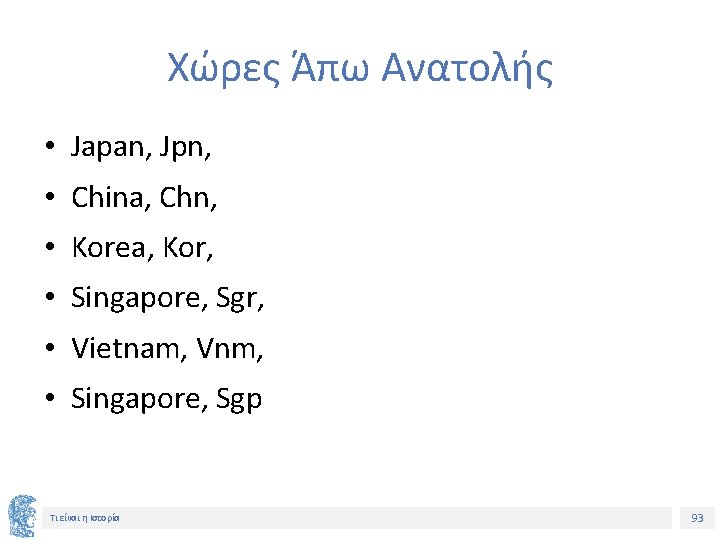 Χώρες Άπω Ανατολής

• Japan, Jpn,
• China, Chn,
• Korea, Kor,
• Singapore, Sgr,
• Vietnam, Vnm,
• Singapore, Sgp

Τι είναι η Ιστορία

93